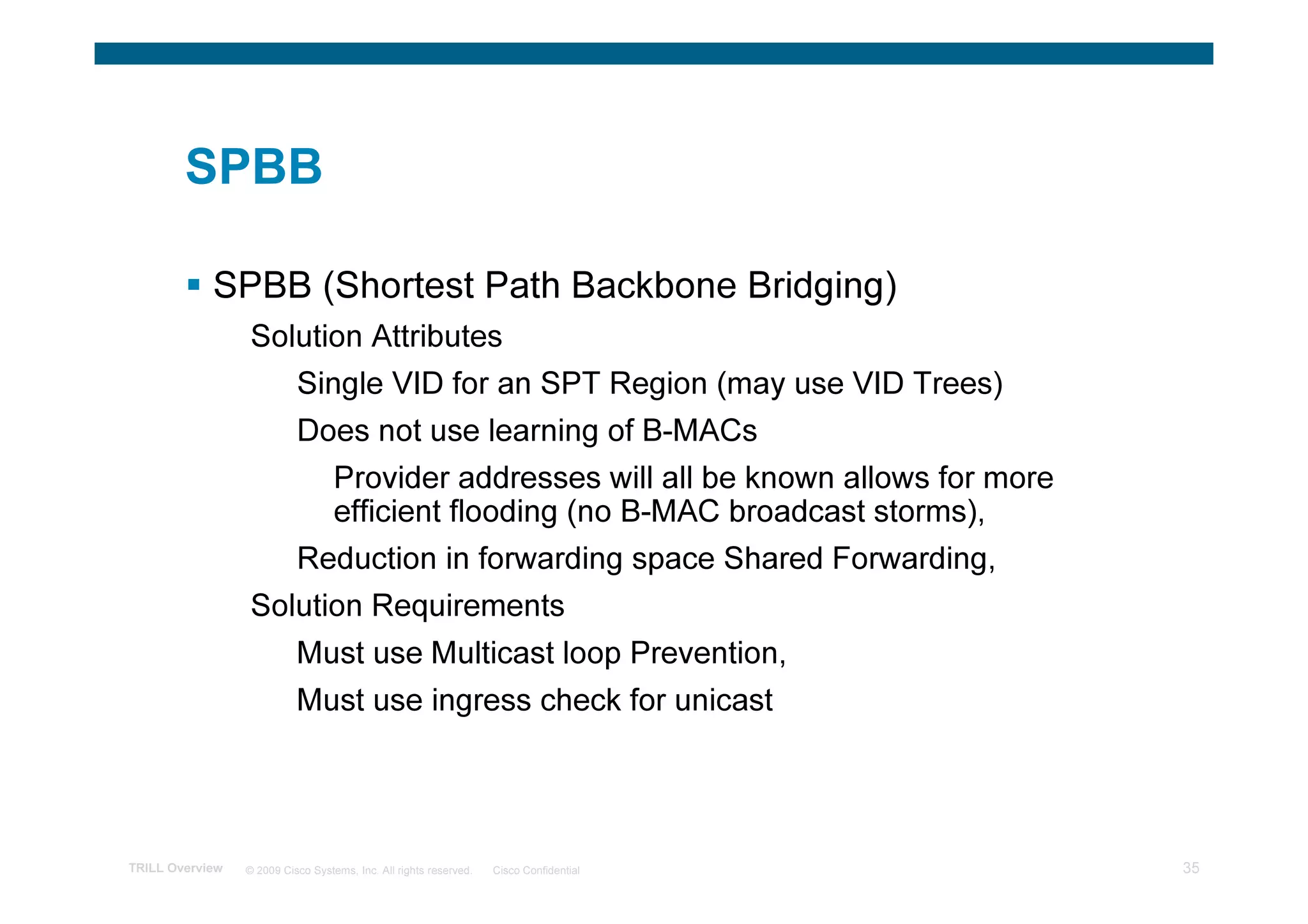 SPBB

▪ SPBB (Shortest Path Backbone Bridging)

Solution Attributes

Single VID for an SPT Region (may use VID Trees)

Does not use learning of B-MACs

Provider addresses will all be known allows for more efficient flooding (no B-MAC broadcast storms),

Reduction in forwarding space Shared Forwarding,

Solution Requirements

Must use Multicast loop Prevention,

Must use ingress check for unicast

TRILL Overview © 2009 Cisco Systems, Inc. All rights reserved. Cisco Confidential 35